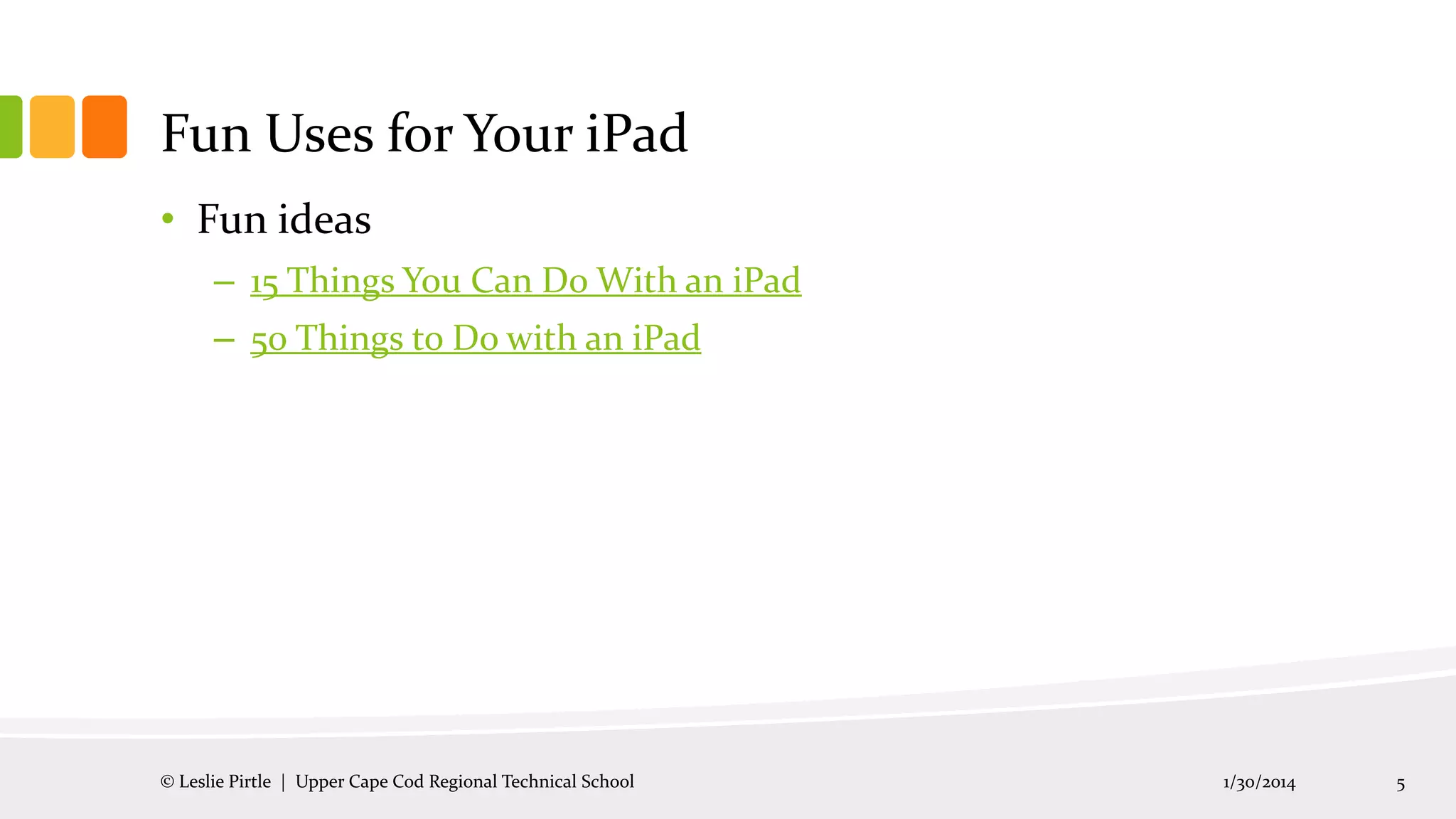 Fun Uses for Your iPad

• Fun ideas
– 15 Things You Can Do With an iPad
– 50 Things to Do with an iPad

© Leslie Pirtle | Upper Cape Cod Regional Technical School

1/30/2014

5